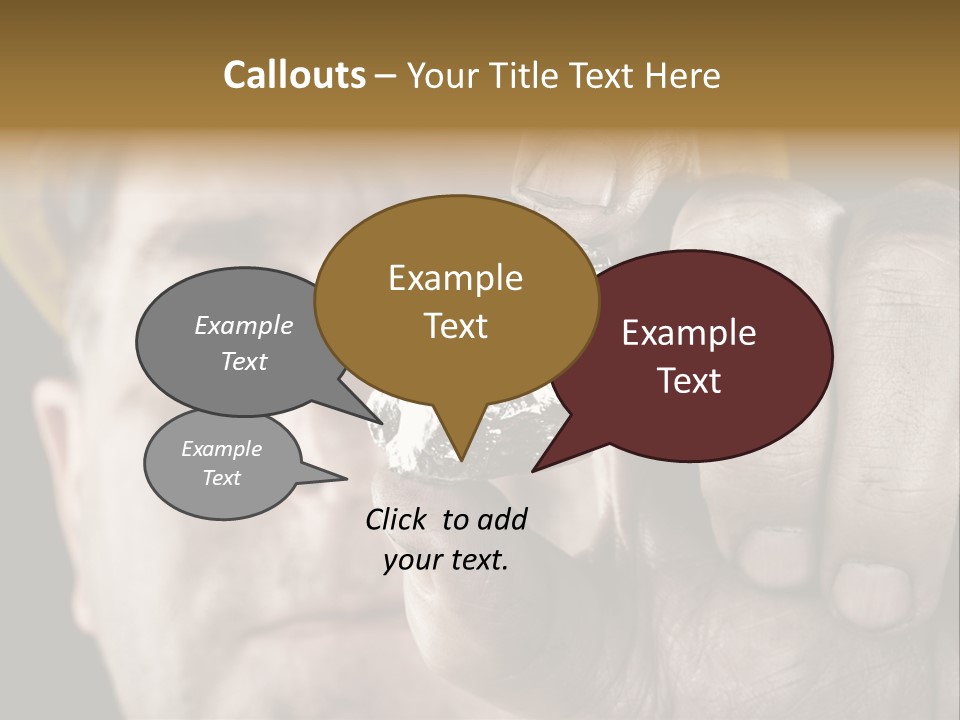 Callouts – Your Title Text Here

Example Text

Example Text

Example Text

Example Text

Click to add your text.